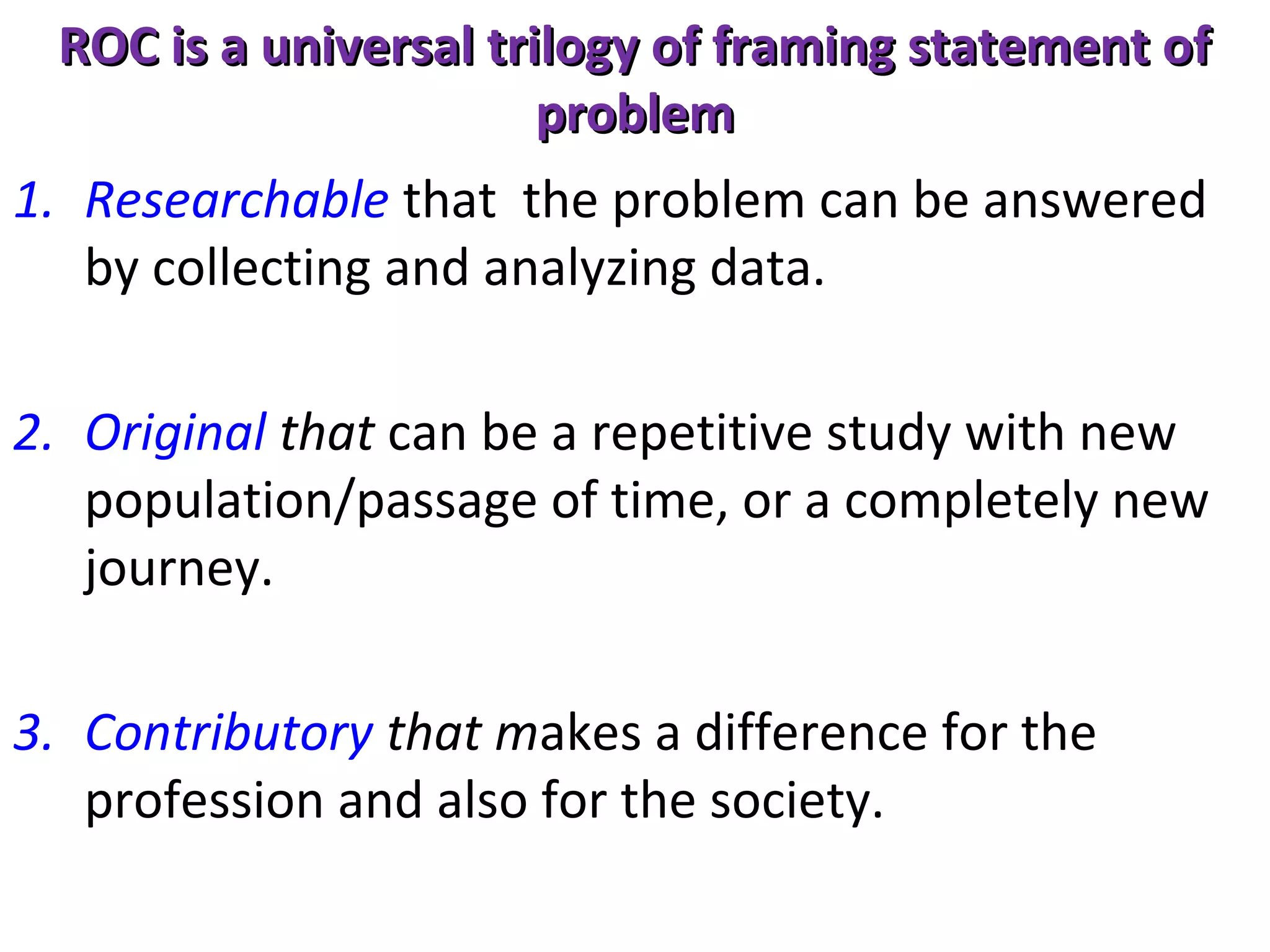 ROC is a universal trilogy of framing statement of problem

1. Researchable that the problem can be answered by collecting and analyzing data.

2. Original that can be a repetitive study with new population/passage of time, or a completely new journey.

3. Contributory that makes a difference for the profession and also for the society.